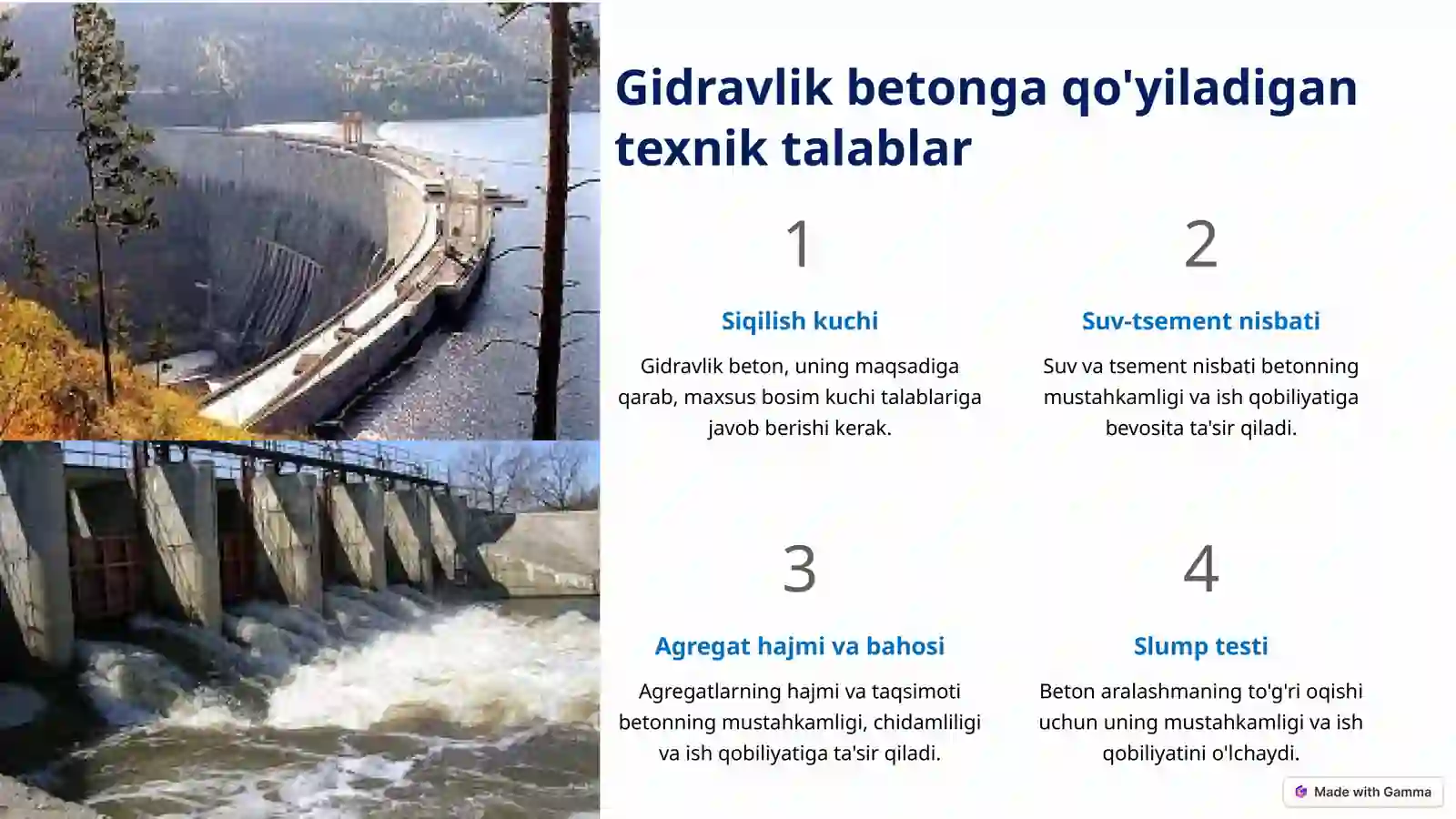 Gidravlik betonga qo'yiladigan texnik talablar

1

Siqilish kuchi

Gidravlik beton, uning maqsadiga qarab, maxsus bosim kuchi talablariga javob berishi kerak.

2

Suv-tsement nisbati

Suv va tsement nisbati betonning mustahkamligi va ish qobiliyatiga bevosita ta'sir qiladi.

3

Agregat hajmi va bahosi

Agregatlarning hajmi va taqsimoti betonning mustahkamligi, chidamliligi va ish qobiliyatiga ta'sir qiladi.

4

Slump testi

Beton aralashmaning to'g'ri oqishi uchun uning mustahkamligi va ish qobiliyatini o'lchaydi.

Made with Gamma